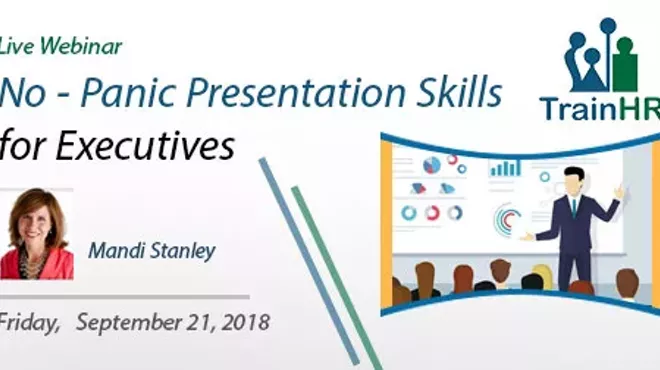 Live Webinar

No - Panic Presentation Skills for Executives

TrainHR

Mandi Stanley

Friday, September 21, 2018